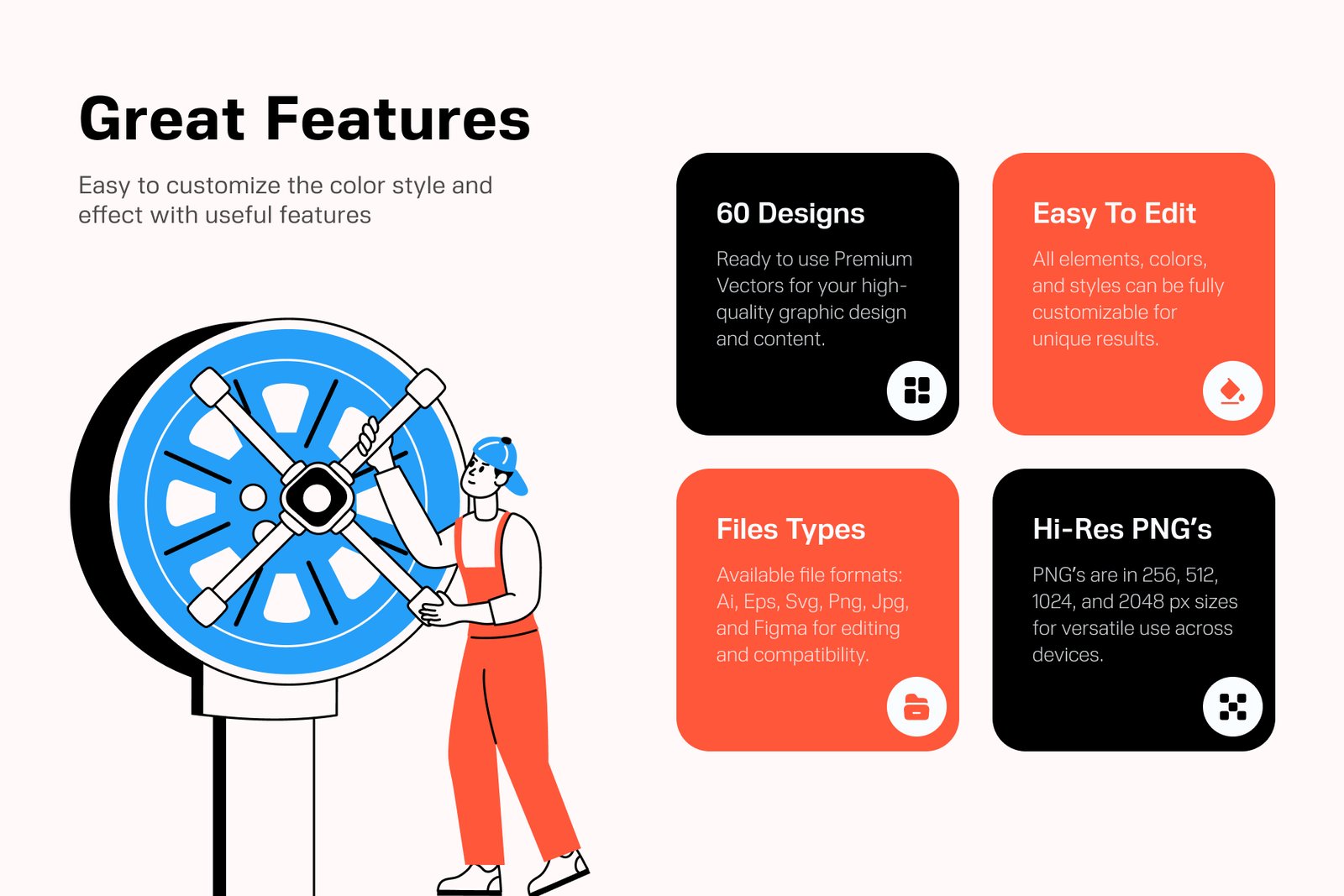 Great Features

Easy to customize the color style and effect with useful features

60 Designs

Ready to use Premium Vectors for your high-quality graphic design and content.

Easy To Edit

All elements, colors, and styles can be fully customizable for unique results.

Files Types

Available file formats: Ai, Eps, Svg, Png, Jpg, and Figma for editing and compatibility.

Hi-Res PNG's

PNG's are in 256, 512, 1024, and 2048 px sizes for versatile use across devices.